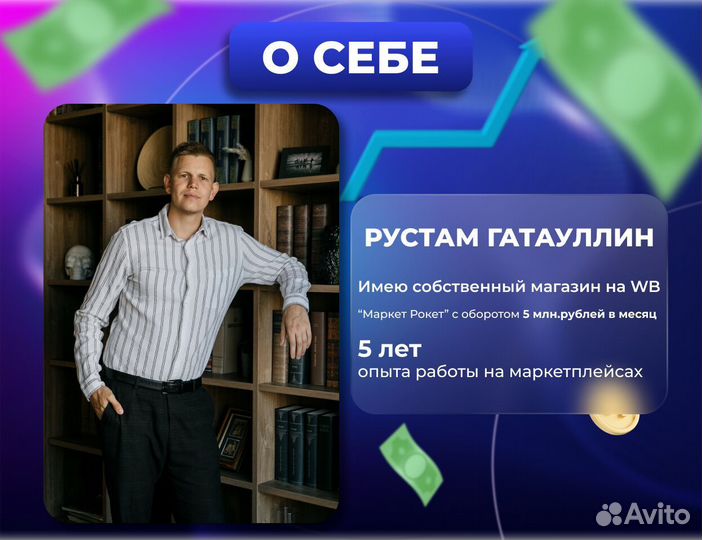 О СЕБЕ

РУСТАМ ГАТАУЛЛИН

Имею собственный магазин на WB

“Маркет Рокет” с оборотом 5 млн.рублей в месяц

5 лет
опыта работы на маркетплейсах

Avito